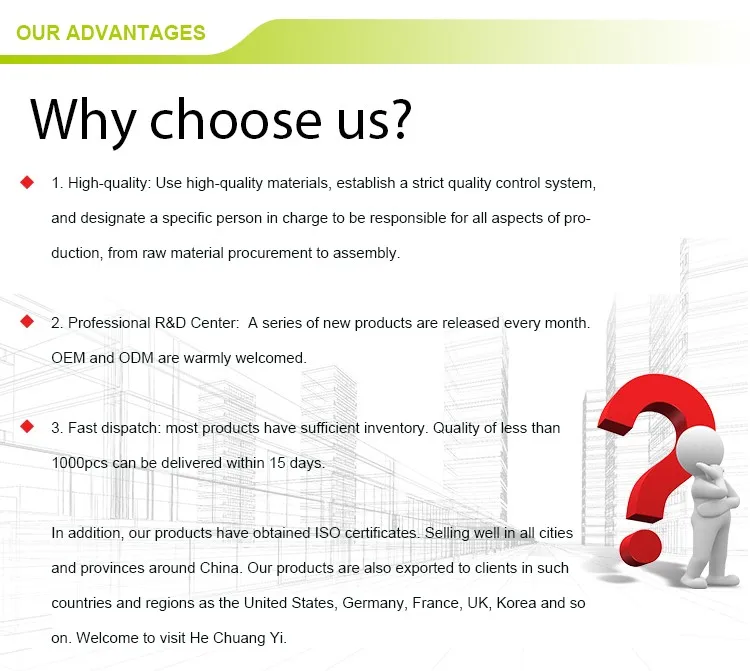 OUR ADVANTAGES

Why choose us?

1. High-quality: Use high-quality materials, establish a strict quality control system, and designate a specific person in charge to be responsible for all aspects of production, from raw material procurement to assembly.

2. Professional R&D Center: A series of new products are released every month. OEM and ODM are warmly welcomed.

3. Fast dispatch: most products have sufficient inventory. Quality of less than 1000pcs can be delivered within 15 days.

In addition, our products have obtained ISO certificates. Selling well in all cities and provinces around China. Our products are also exported to clients in such countries and regions as the United States, Germany, France, UK, Korea and so on. Welcome to visit He Chuang Yi.